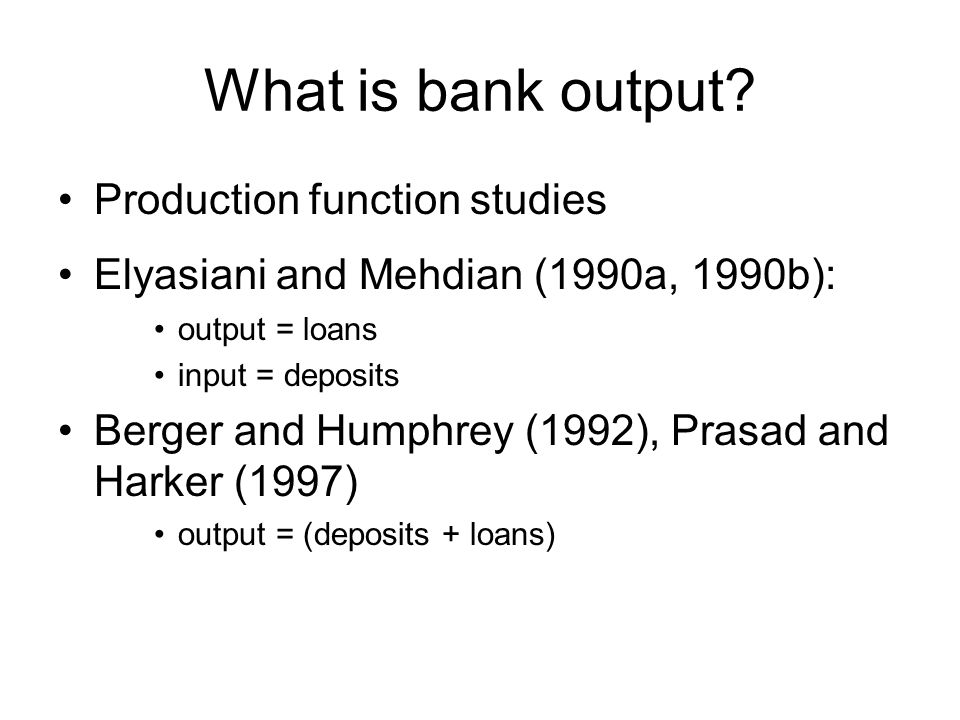 What is bank output?

• Production function studies
• Elyasiani and Mehdian (1990a, 1990b):
  • output = loans
  • input = deposits
• Berger and Humphrey (1992), Prasad and Harker (1997)
  • output = (deposits + loans)